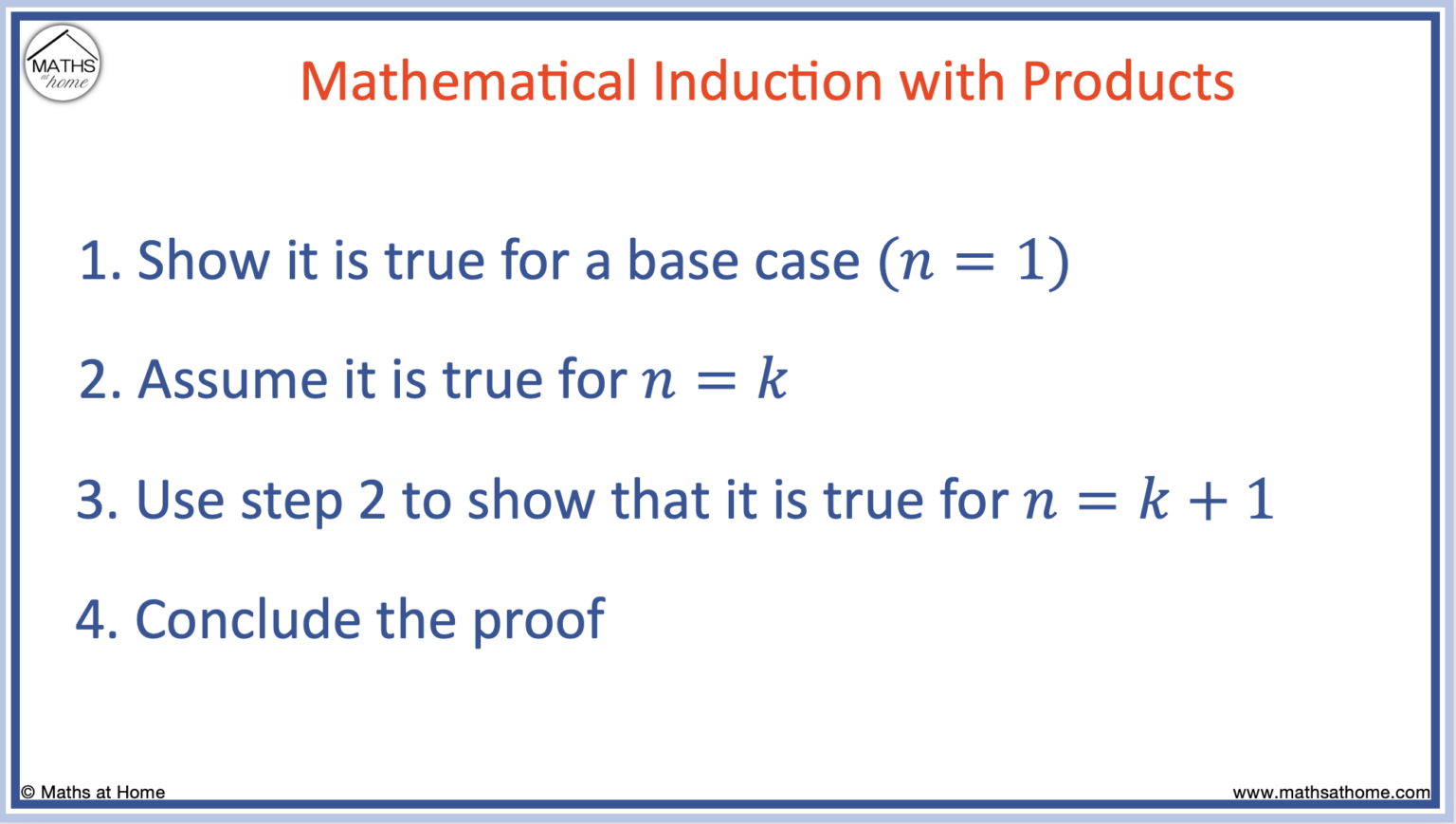 MATHS at home

Mathematical Induction with Products

1. Show it is true for a base case $(n = 1)$

2. Assume it is true for $n = k$

3. Use step 2 to show that it is true for $n = k + 1$

4. Conclude the proof

© Maths at Home

www.mathsathome.com